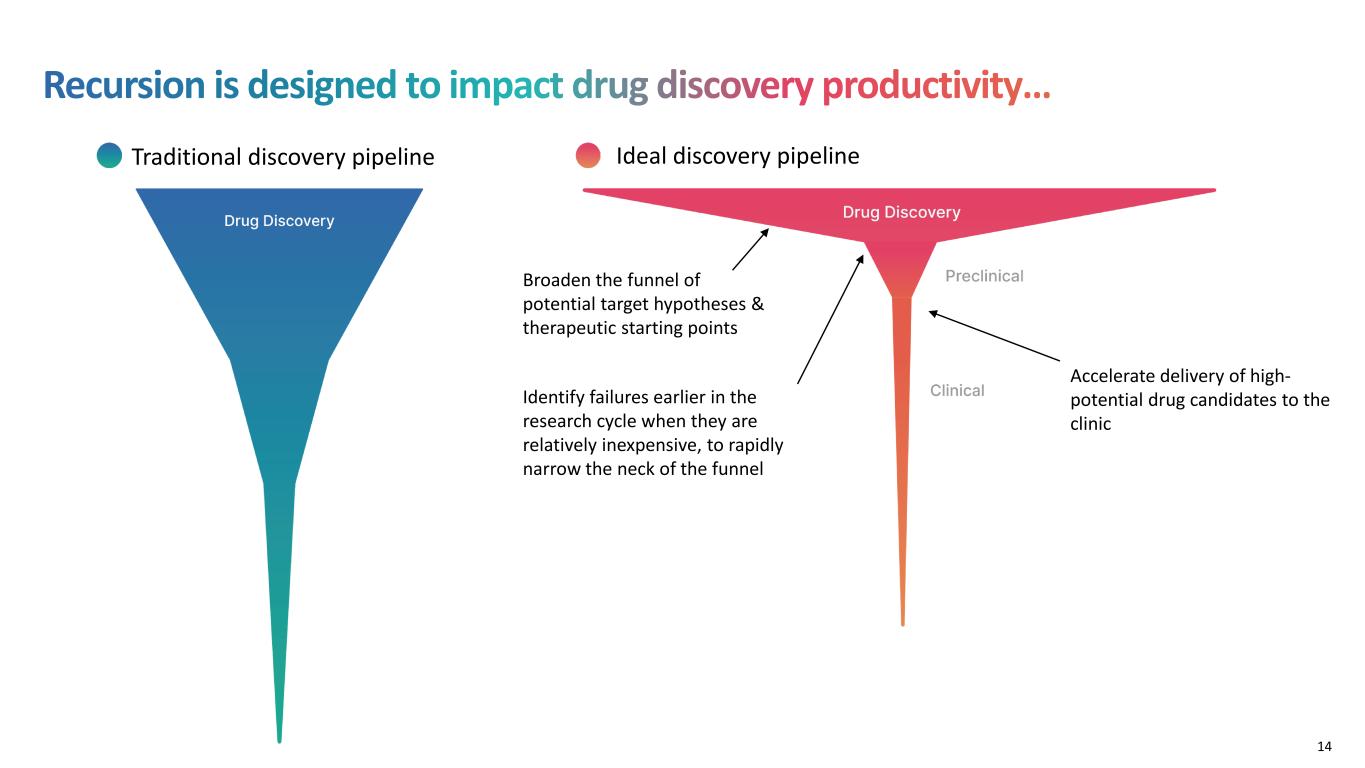 Recursion is designed to impact drug discovery productivity…

Traditional discovery pipeline

Drug Discovery

Ideal discovery pipeline

Drug Discovery

Preclinical

Clinical

Broaden the funnel of potential target hypotheses & therapeutic starting points

Identify failures earlier in the research cycle when they are relatively inexpensive, to rapidly narrow the neck of the funnel

Accelerate delivery of high-potential drug candidates to the clinic

14